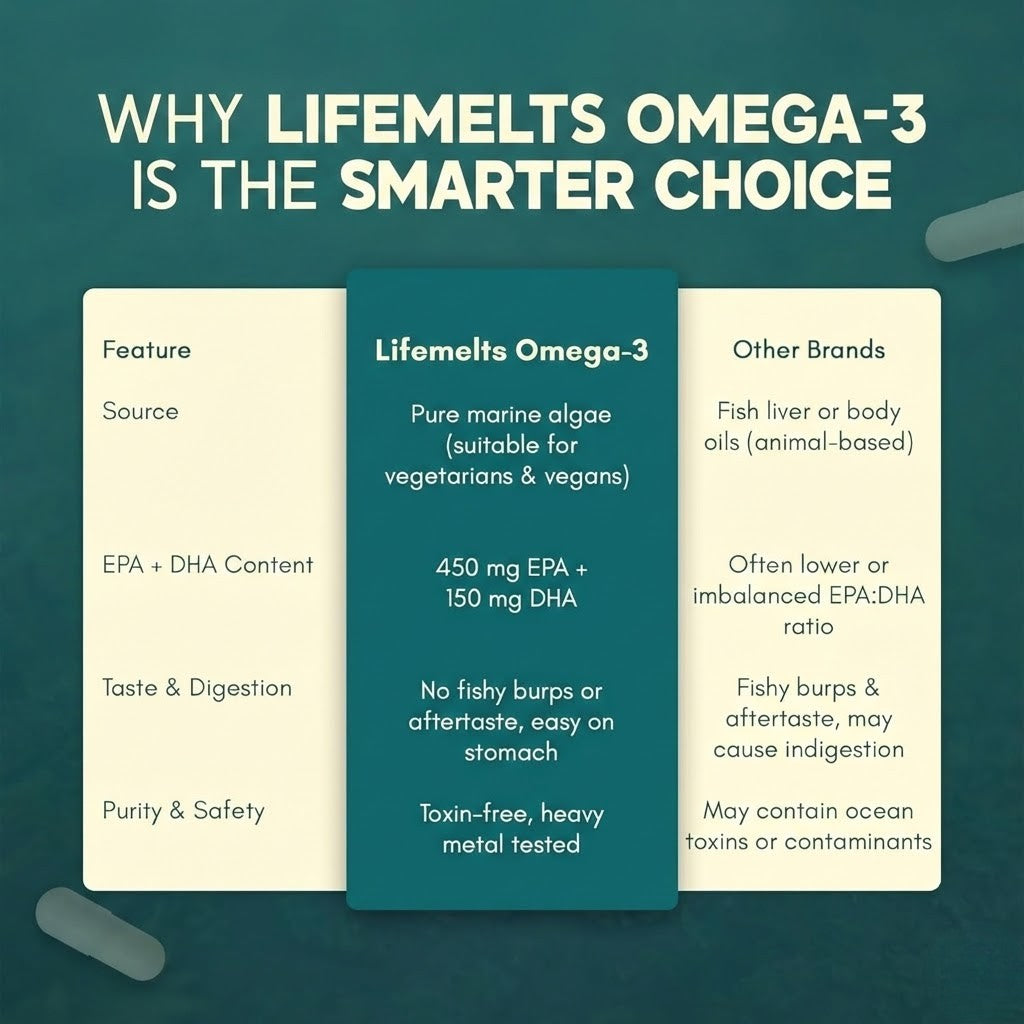 WHY LIFEMELTS OMEGA-3 IS THE SMARTER CHOICE

| Feature | Lifemelts Omega-3 | Other Brands |
|---|---|---|
| Source | Pure marine algae (suitable for vegetarians & vegans) | Fish liver or body oils (animal-based) |
| EPA + DHA Content | 450 mg EPA + 150 mg DHA | Often lower or imbalanced EPA:DHA ratio |
| Taste & Digestion | No fishy burps or aftertaste, easy on stomach | Fishy burps & aftertaste, may cause indigestion |
| Purity & Safety | Toxin-free, heavy metal tested | May contain ocean toxins or contaminants |